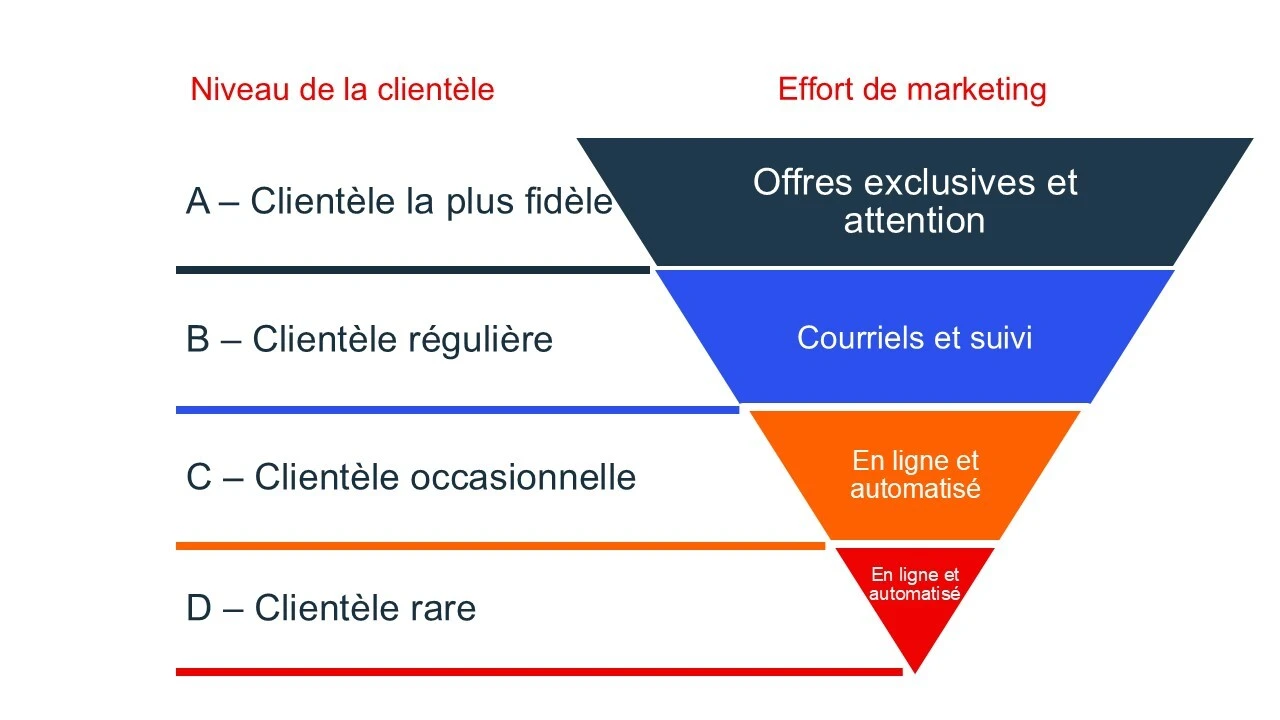 Niveau de la clientèle

Effort de marketing

A – Clientèle la plus fidèle

Offres exclusives et attention

B – Clientèle régulière

Courriels et suivi

C – Clientèle occasionnelle

En ligne et automatisé

D – Clientèle rare

En ligne et automatisé